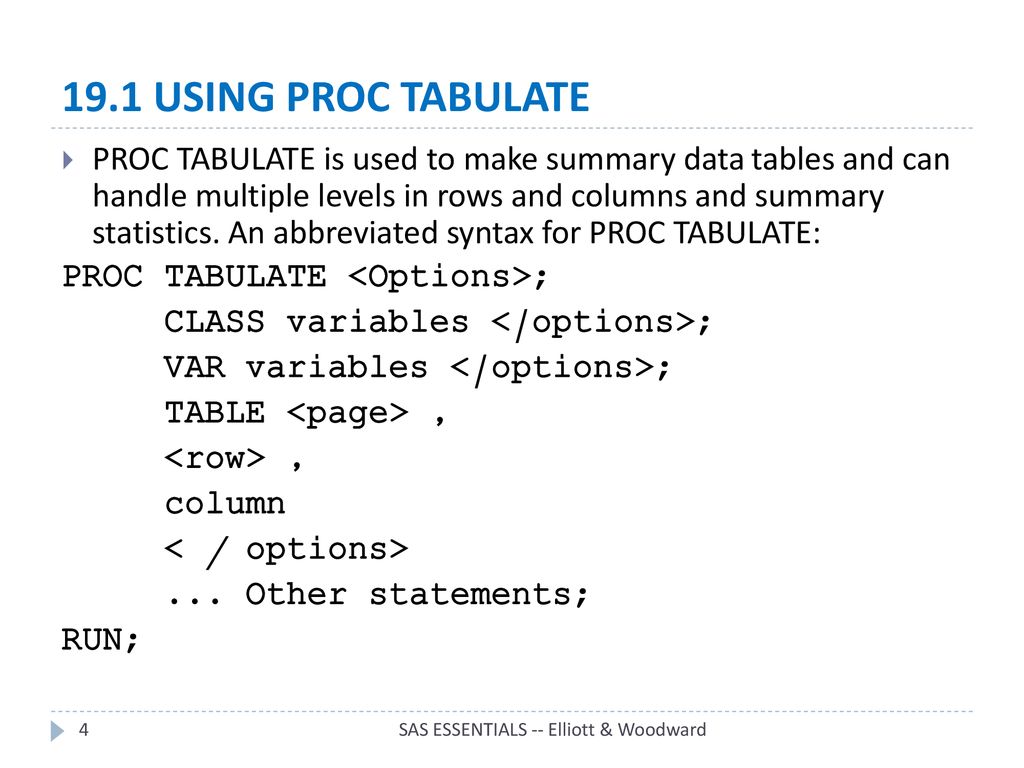 19.1 USING PROC TABULATE

PROC TABULATE is used to make summary data tables and can handle multiple levels in rows and columns and summary statistics. An abbreviated syntax for PROC TABULATE:

PROC TABULATE <Options>;
CLASS variables </options>;
VAR variables </options>;
TABLE <page> ,
<row> ,
column
< / options>
... Other statements;
RUN;

4

SAS ESSENTIALS -- Elliott & Woodward